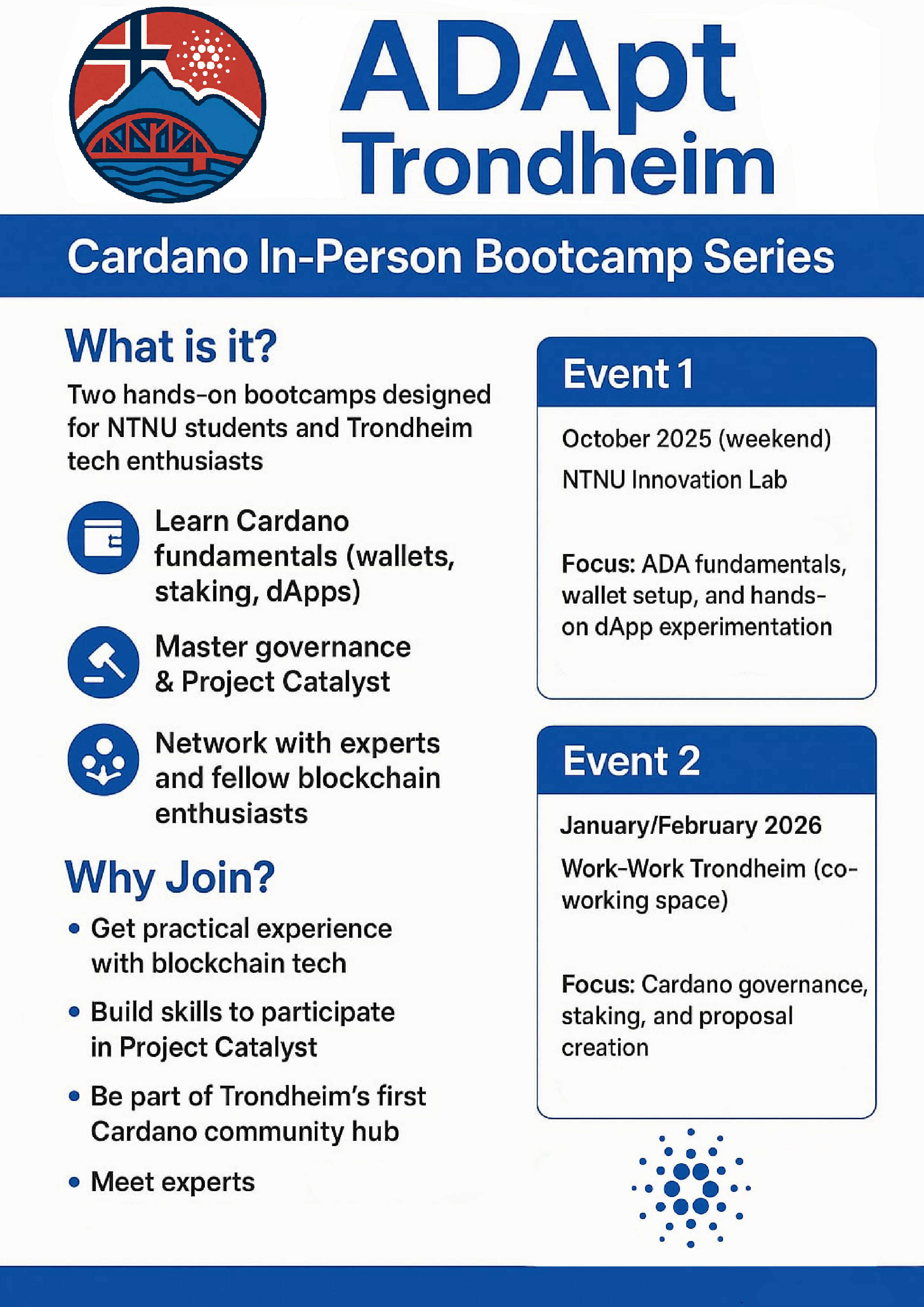 ADApt Trondheim

Cardano In-Person Bootcamp Series

What is it?

Two hands-on bootcamps designed for NTNU students and Trondheim tech enthusiasts

Learn Cardano fundamentals (wallets, staking, dApps)

Master governance & Project Catalyst

Network with experts and fellow blockchain enthusiasts

Why Join?

• Get practical experience with blockchain tech
• Build skills to participate in Project Catalyst
• Be part of Trondheim's first Cardano community hub
• Meet experts

Event 1

October 2025 (weekend)

NTNU Innovation Lab

Focus: ADA fundamentals, wallet setup, and hands-on dApp experimentation

Event 2

January/February 2026

Work-Work Trondheim (co-working space)

Focus: Cardano governance, staking, and proposal creation